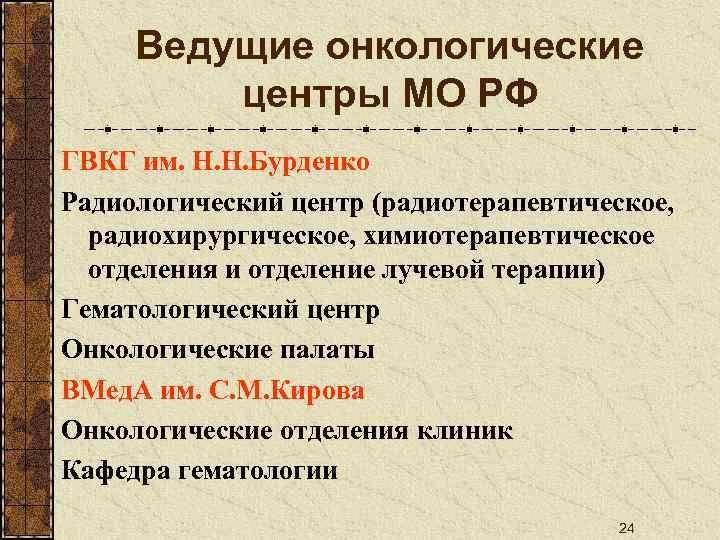 Ведущие онкологические центры МО РФ

ГВКГ им. Н.Н.Бурденко

Радиологический центр (радиотерапевтическое, радиохирургическое, химиотерапевтическое отделения и отделение лучевой терапии)

Гематологический центр

Онкологические палаты

ВМедА им. С.М.Кирова

Онкологические отделения клиник

Кафедра гематологии

24